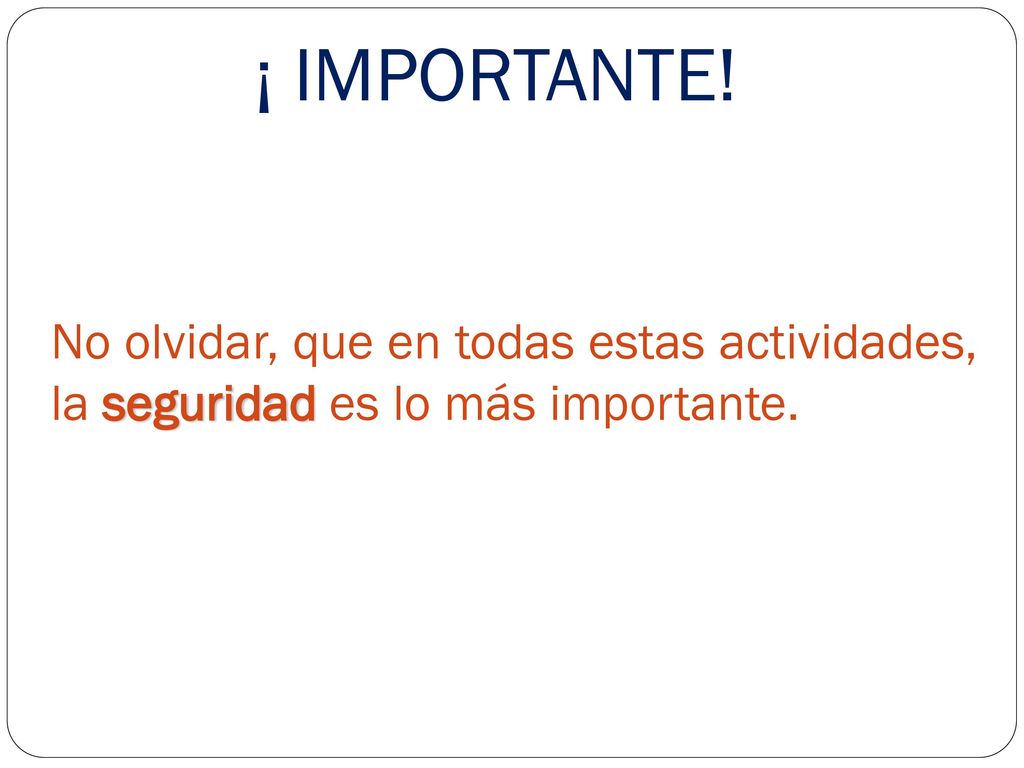 ¡ IMPORTANTE!

No olvidar, que en todas estas actividades, la seguridad es lo más importante.